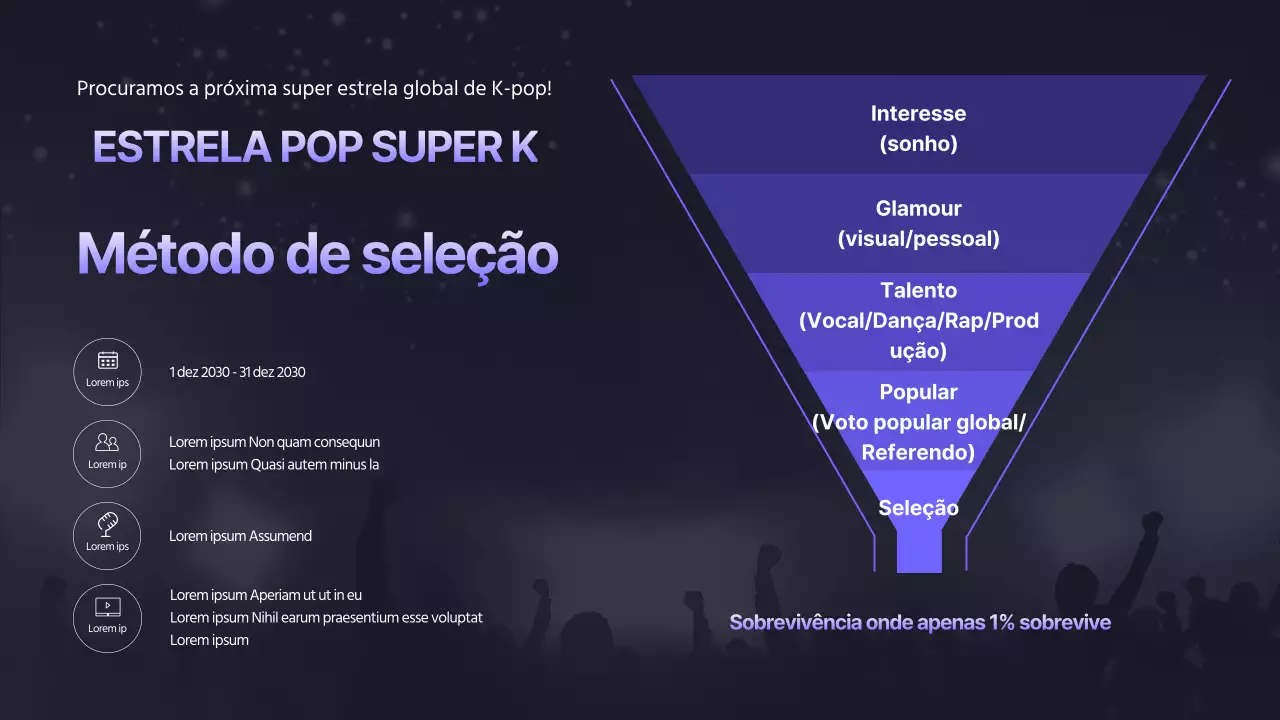 Procuramos a próxima super estrela global de K-pop!

ESTRELA POP SUPER K

Método de seleção

Lorem ips

1 dez 2030 - 31 dez 2030

Lorem ip

Lorem ipsum Non quam consequun
Lorem ipsum Quasi autem minus la

Lorem ips

Lorem ipsum Assumend

Lorem ip

Lorem ipsum Aperiam ut ut in eu
Lorem ipsum Nihil earum praesentium esse voluptat
Lorem ipsum

Interesse
(sonho)

Glamour
(visual/pessoal)

Talento
(Vocal/Dança/Rap/Produção)

Popular
(Voto popular global/
Referendo)

Seleção

Sobrevivência onde apenas 1% sobrevive